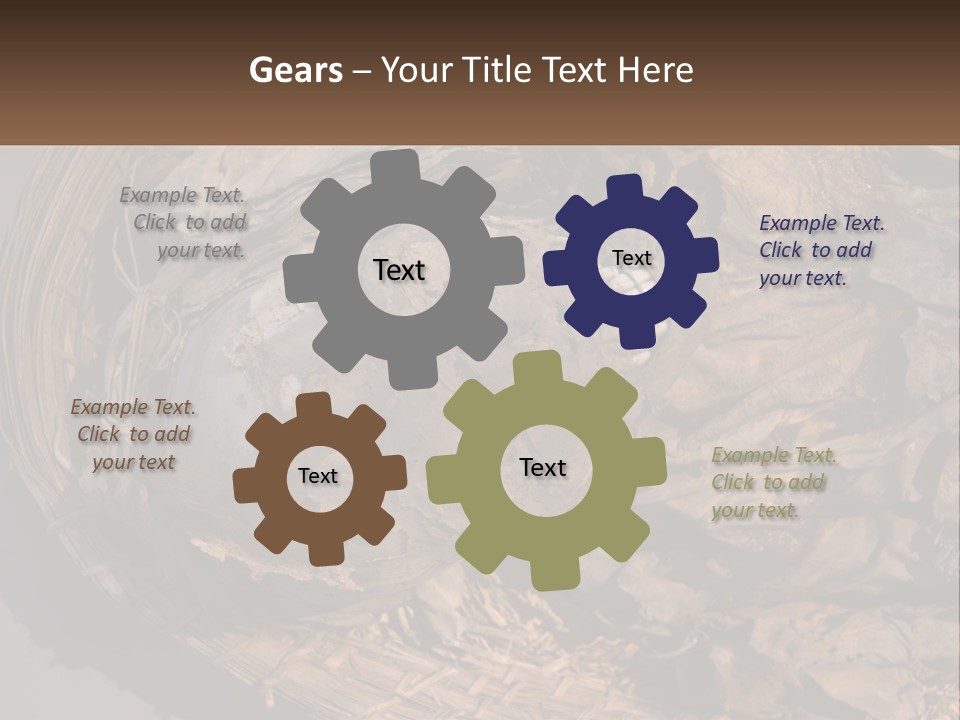 Gears – Your Title Text Here

Example Text. Click to add your text.

Text

Text

Example Text. Click to add your text.

Example Text. Click to add your text

Text

Text

Example Text. Click to add your text.